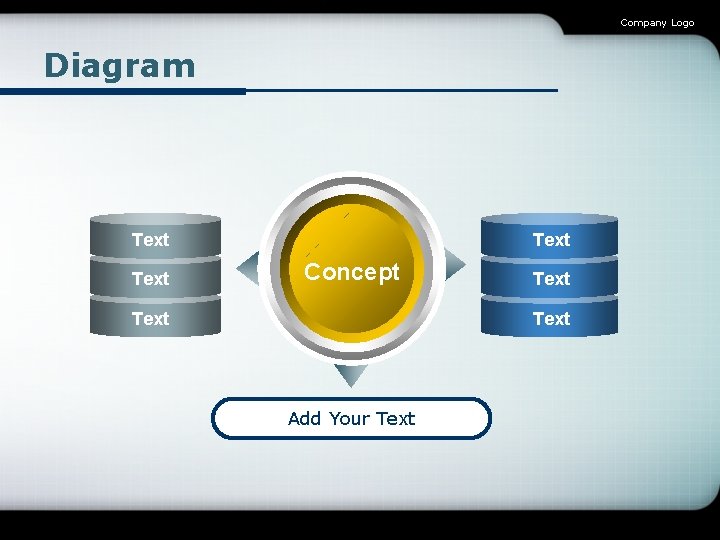 Company Logo

Diagram

Text
Text
Text

Concept

Text
Text
Text

Add Your Text